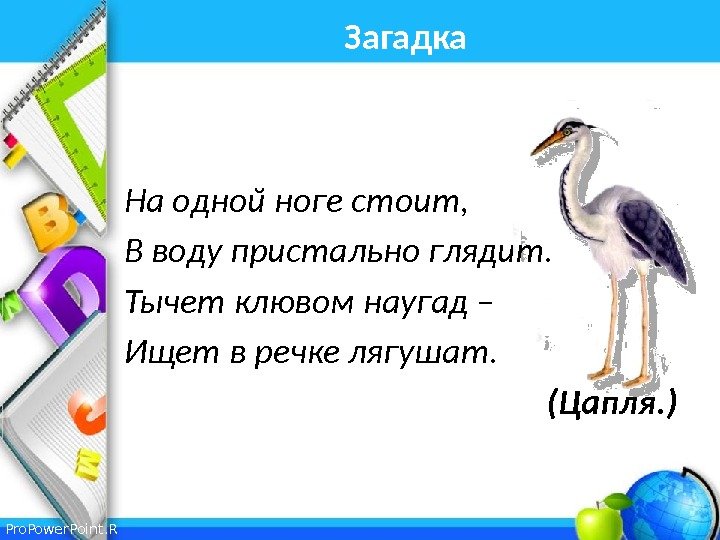 Загадка

На одной ноге стоит,
В воду пристально глядит.
Тычет клювом наугад –
Ищет в речке лягушат.

(Цапля.)

ProPowerPoint.R